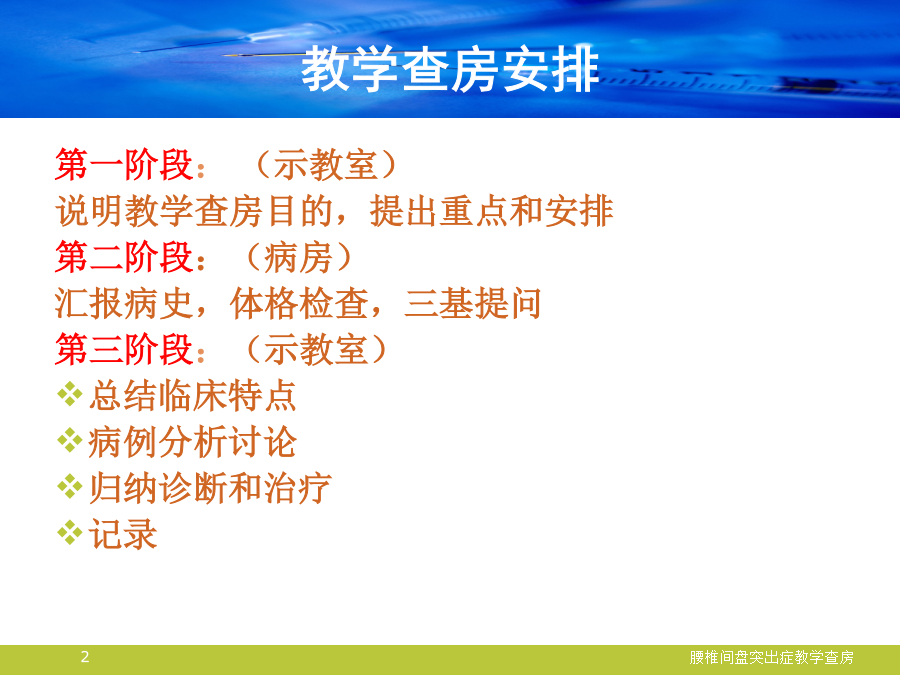 教学查房安排

第一阶段：（示教室）
说明教学查房目的，提出重点和安排
第二阶段：（病房）
汇报病史，体格检查，三基提问
第三阶段：（示教室）
❖总结临床特点
❖病例分析讨论
❖归纳诊断和治疗
❖记录

2

腰椎间盘突出症教学查房